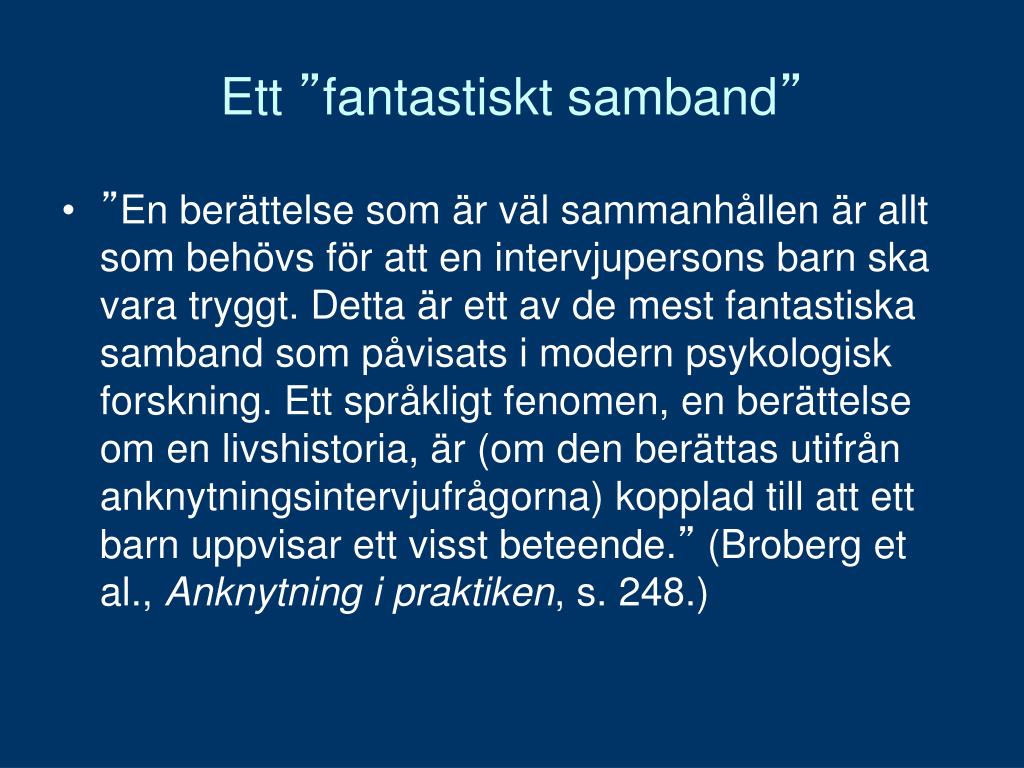 Ett ”fantastiskt samband”

• ”En berättelse som är väl sammanhållen är allt som behövs för att en intervjupersons barn ska vara tryggt. Detta är ett av de mest fantastiska samband som påvisats i modern psykologisk forskning. Ett språkligt fenomen, en berättelse om en livshistoria, är (om den berättas utifrån anknytningsintervjufrågorna) kopplad till att ett barn uppvisar ett visst beteende.” (Broberg et al., Anknytning i praktiken, s. 248.)